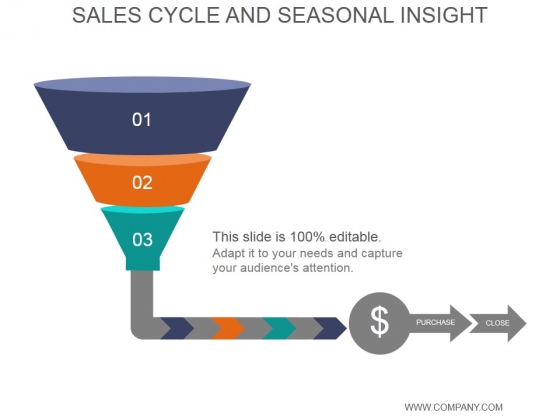 SALES CYCLE AND SEASONAL INSIGHT

01

02

03

This slide is 100% editable.
Adapt it to your needs and capture your audience's attention.

$

PURCHASE

CLOSE

WWW.COMPANY.COM